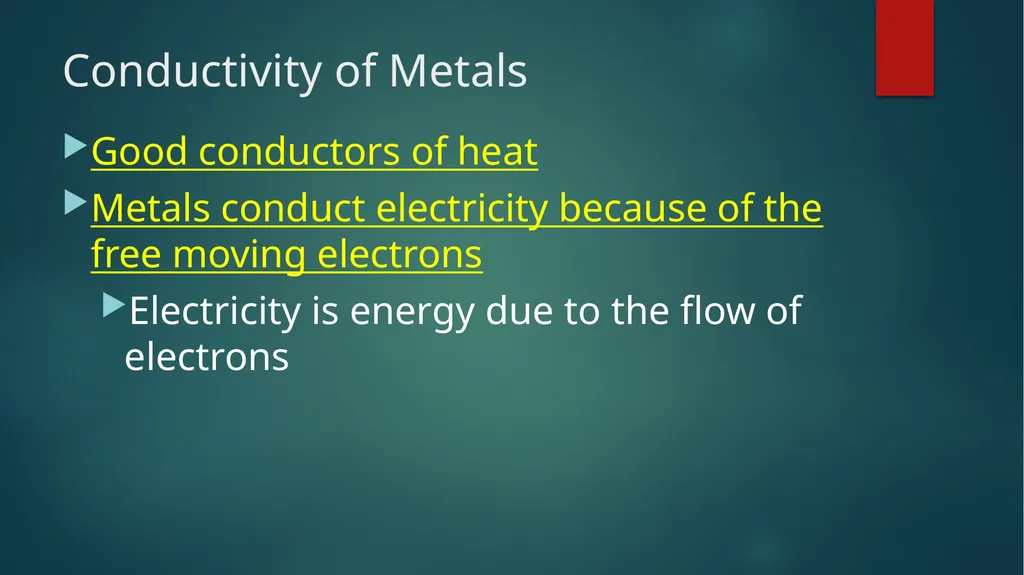 Conductivity of Metals

Good conductors of heat

Metals conduct electricity because of the free moving electrons

Electricity is energy due to the flow of electrons